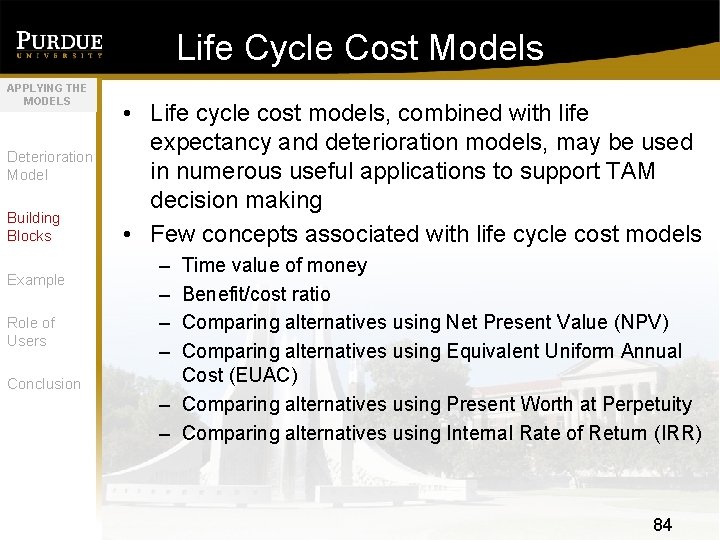 PURDUE
UNIVERSITY

Life Cycle Cost Models

APPLYING THE MODELS

Deterioration Model

Building Blocks

Example

Role of Users

Conclusion

• Life cycle cost models, combined with life expectancy and deterioration models, may be used in numerous useful applications to support TAM decision making
• Few concepts associated with life cycle cost models
– Time value of money
– Benefit/cost ratio
– Comparing alternatives using Net Present Value (NPV)
– Comparing alternatives using Equivalent Uniform Annual Cost (EUAC)
– Comparing alternatives using Present Worth at Perpetuity
– Comparing alternatives using Internal Rate of Return (IRR)

84